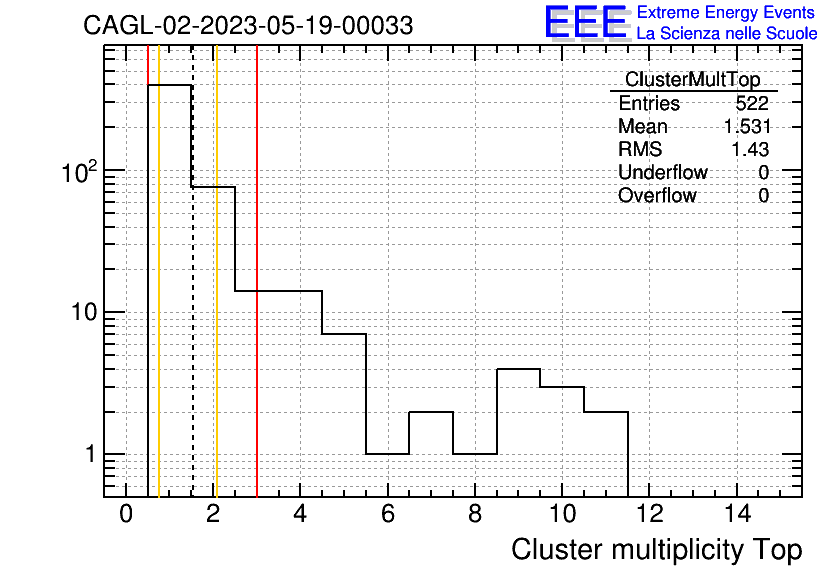 CAGL-02-2023-05-19-00033

EEE Extreme Energy Events
La Scienza nelle Scuole

| ClusterMultTop | |
|---|---|
| Entries | 522 |
| Mean | 1.531 |
| RMS | 1.43 |
| Underflow | 0 |
| Overflow | 0 |

$10^2$
10
1

0 2 4 6 8 10 12 14

Cluster multiplicity Top